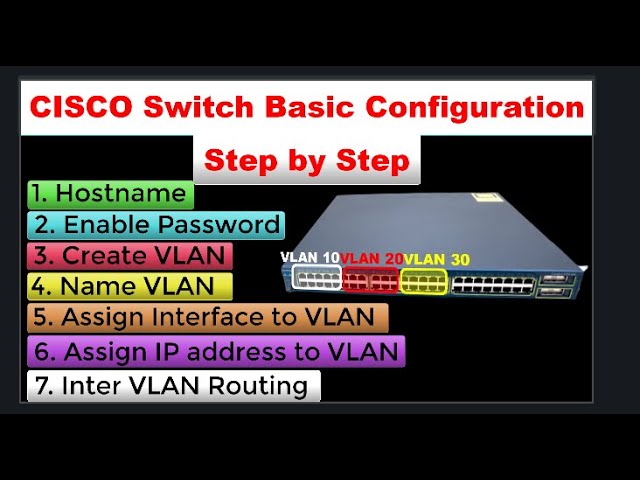 CISCO Switch Basic Configuration

Step by Step

1. Hostname
2. Enable Password
3. Create VLAN
4. Name VLAN
5. Assign Interface to VLAN
6. Assign IP address to VLAN
7. Inter VLAN Routing

VLAN 10 VLAN 20 VLAN 30